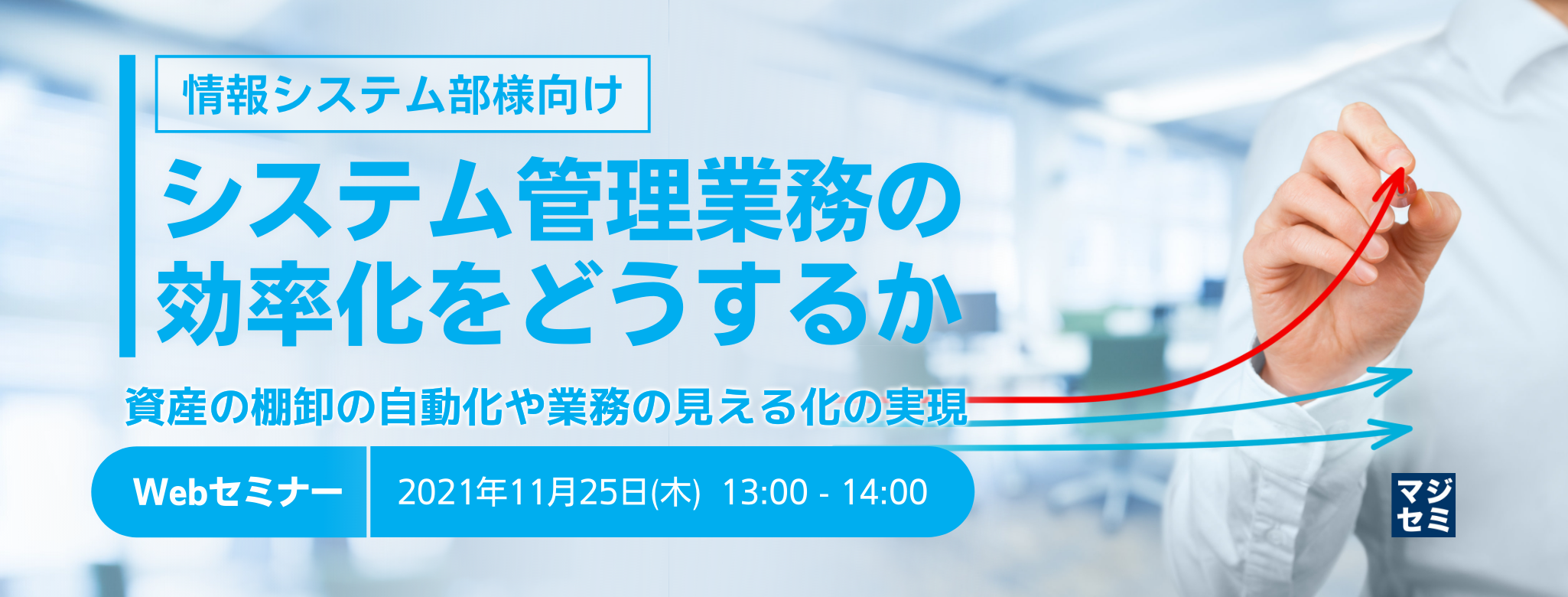 情報システム部様向け

システム管理業務の効率化をどうするか

資産の棚卸の自動化や業務の見える化の実現

Webセミナー

2021年11月25日(木) 13:00 - 14:00

マジセミ